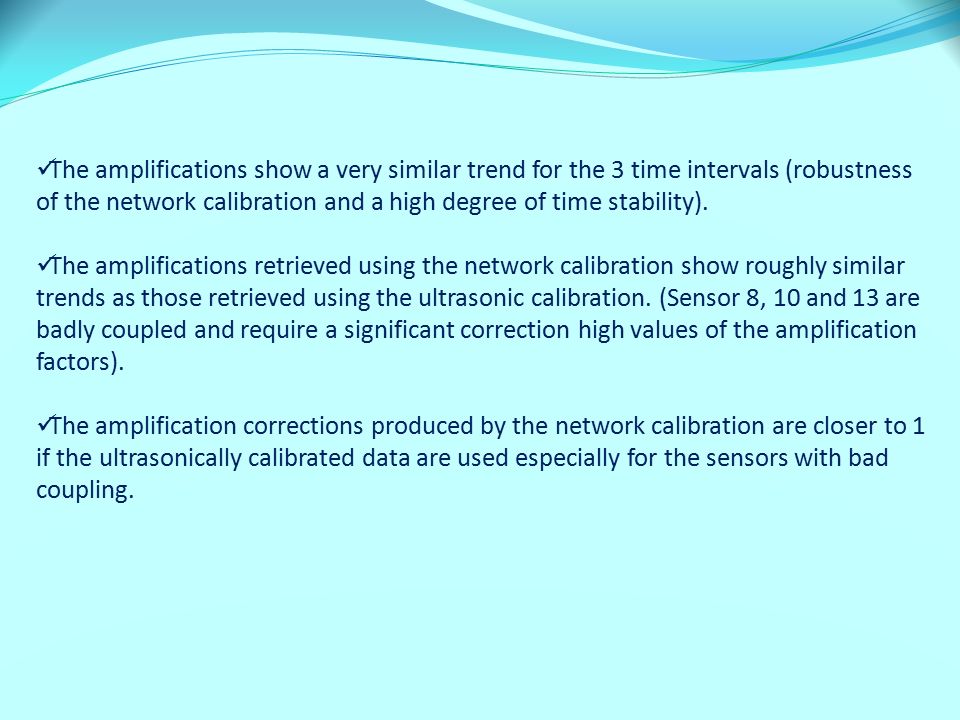 ✓The amplifications show a very similar trend for the 3 time intervals (robustness of the network calibration and a high degree of time stability).

✓The amplifications retrieved using the network calibration show roughly similar trends as those retrieved using the ultrasonic calibration. (Sensor 8, 10 and 13 are badly coupled and require a significant correction high values of the amplification factors).

✓The amplification corrections produced by the network calibration are closer to 1 if the ultrasonically calibrated data are used especially for the sensors with bad coupling.